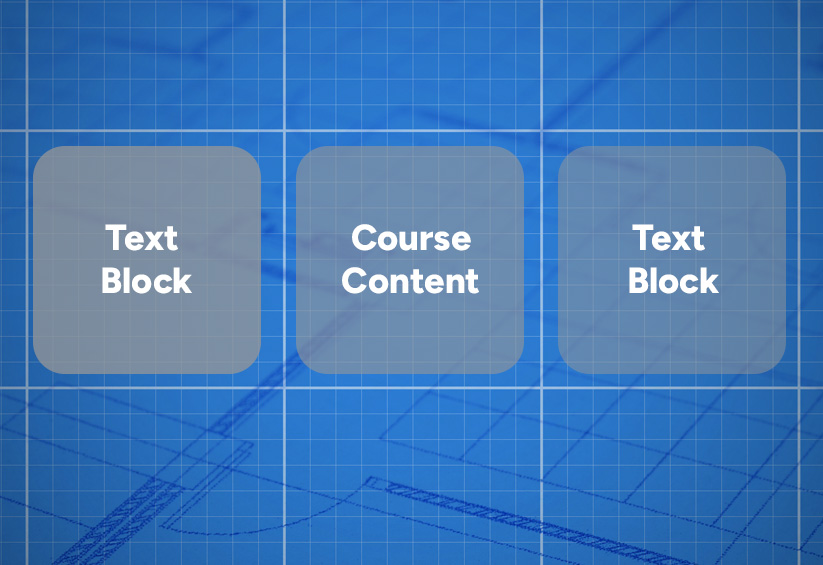 Text
Block

Course
Content

Text
Block